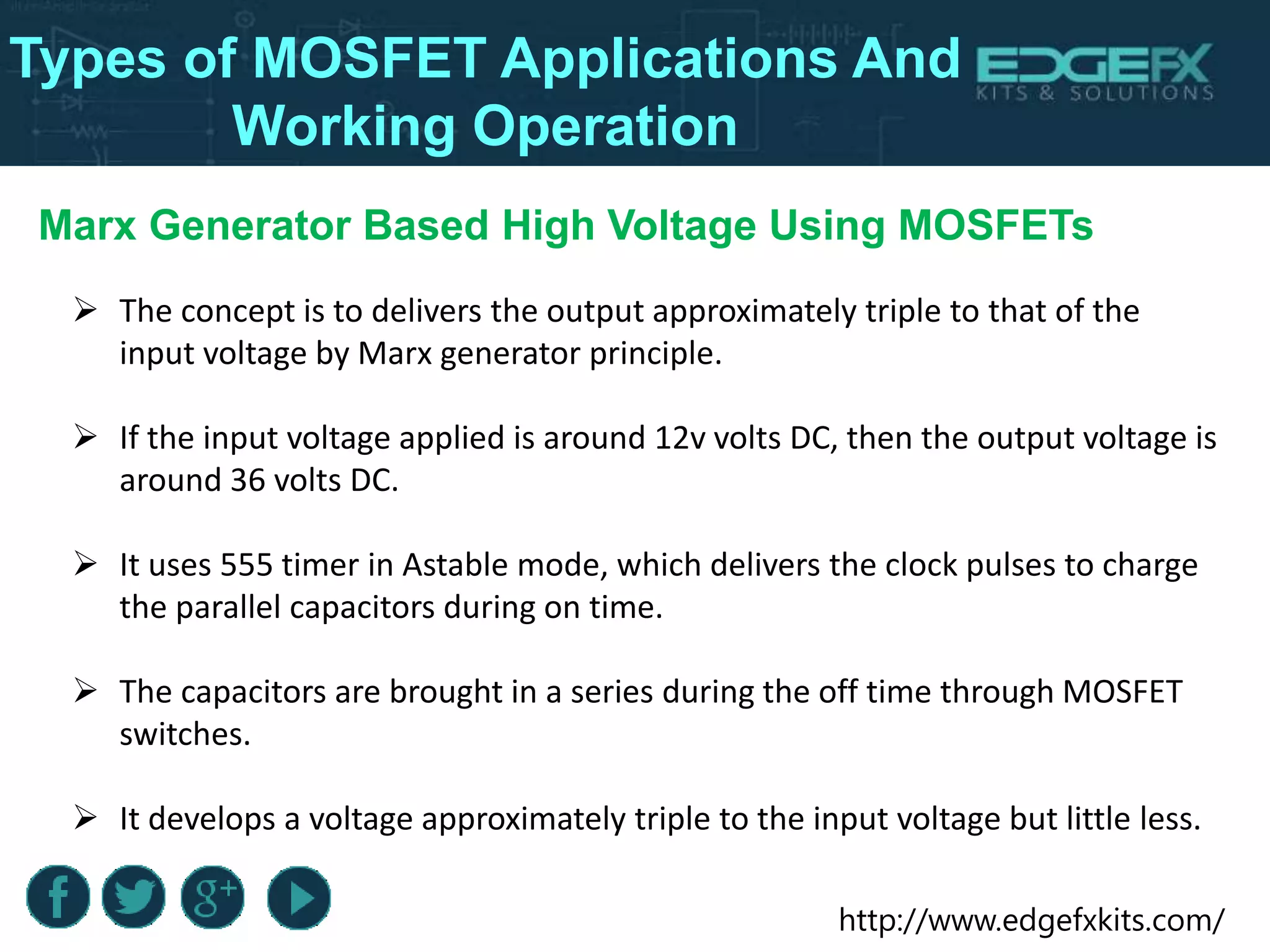 Types of MOSFET Applications And Working Operation

EDGEFX
KITS & SOLUTIONS

Marx Generator Based High Voltage Using MOSFETs

➢ The concept is to delivers the output approximately triple to that of the input voltage by Marx generator principle.

➢ If the input voltage applied is around 12v volts DC, then the output voltage is around 36 volts DC.

➢ It uses 555 timer in Astable mode, which delivers the clock pulses to charge the parallel capacitors during on time.

➢ The capacitors are brought in a series during the off time through MOSFET switches.

➢ It develops a voltage approximately triple to the input voltage but little less.

f g+

http://www.edgefxkits.com/